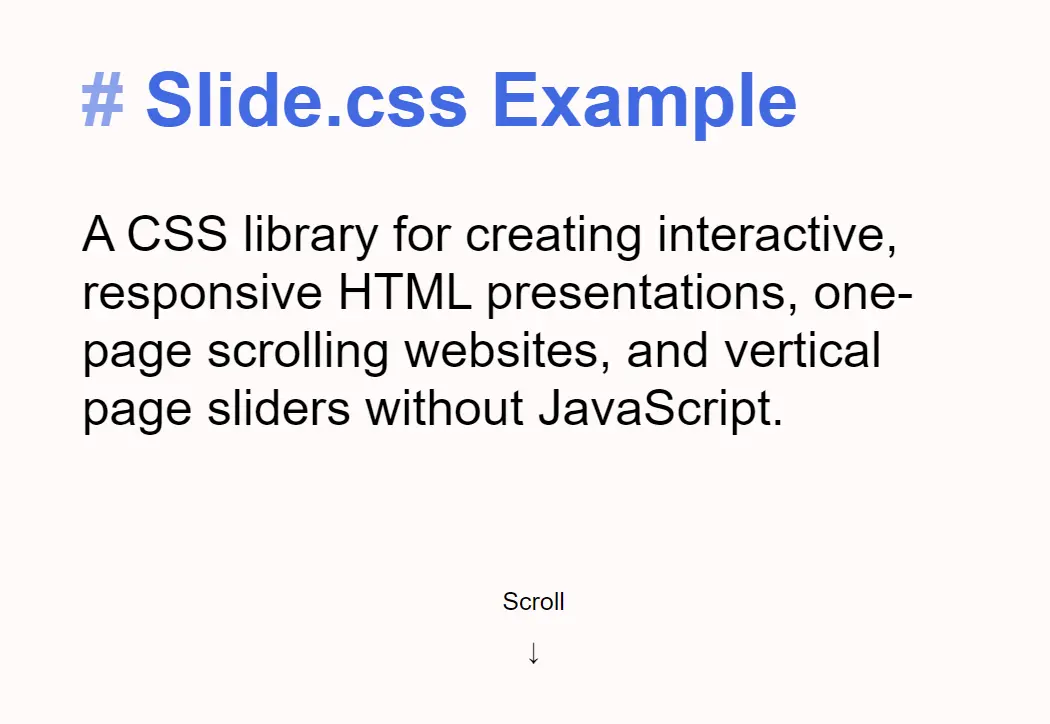 # Slide.css Example

A CSS library for creating interactive, responsive HTML presentations, one-page scrolling websites, and vertical page sliders without JavaScript.

Scroll

↓